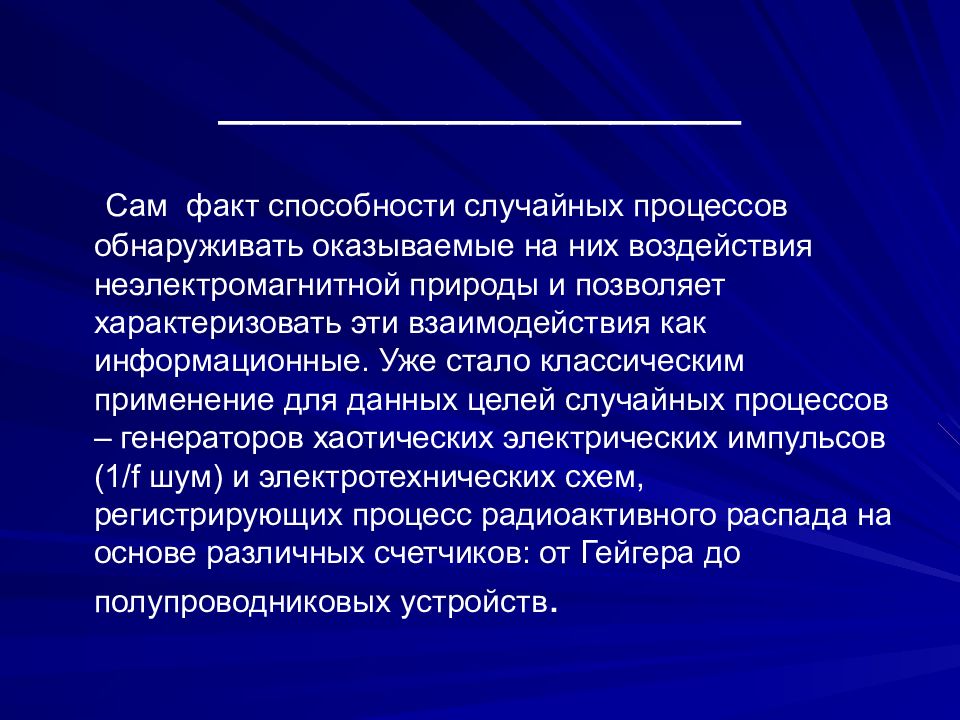 Сам факт способности случайных процессов обнаруживать оказываемые на них воздействия неэлектромагнитной природы и позволяет характеризовать эти взаимодействия как информационные. Уже стало классическим применение для данных целей случайных процессов – генераторов хаотических электрических импульсов (1/f шум) и электротехнических схем, регистрирующих процесс радиоактивного распада на основе различных счетчиков: от Гейгера до полупроводниковых устройств.